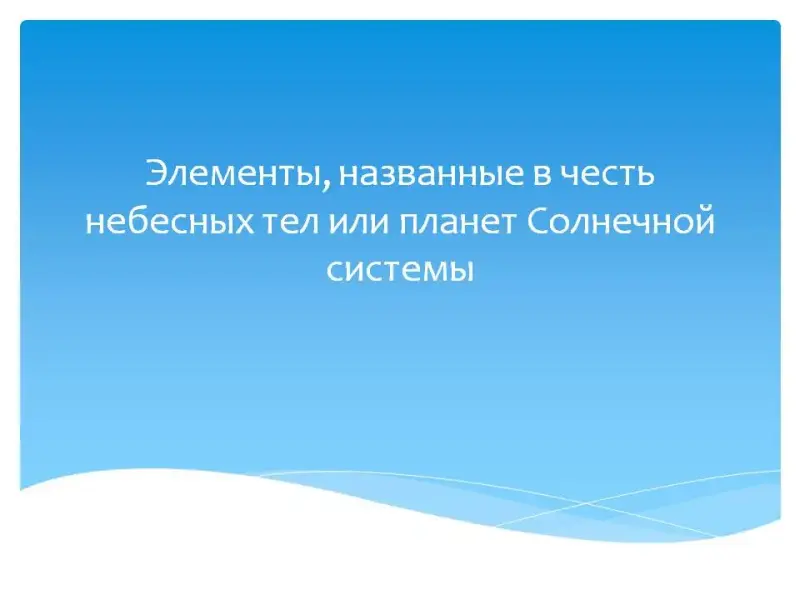 Элементы, названные в честь небесных тел или планет Солнечной системы